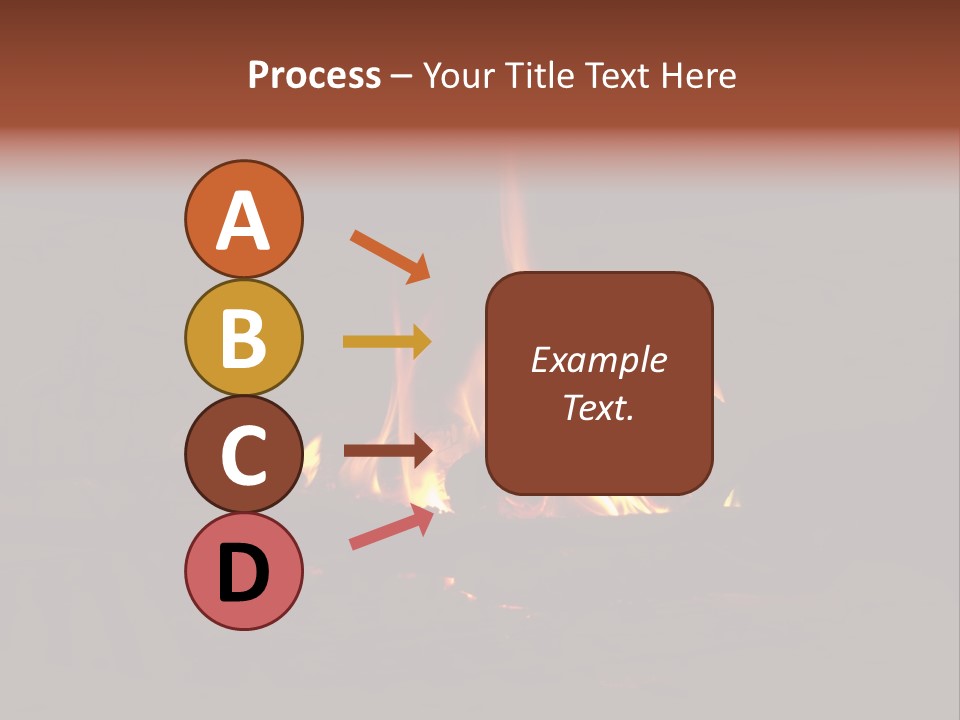 Process – Your Title Text Here

A

B

C

D

Example Text.